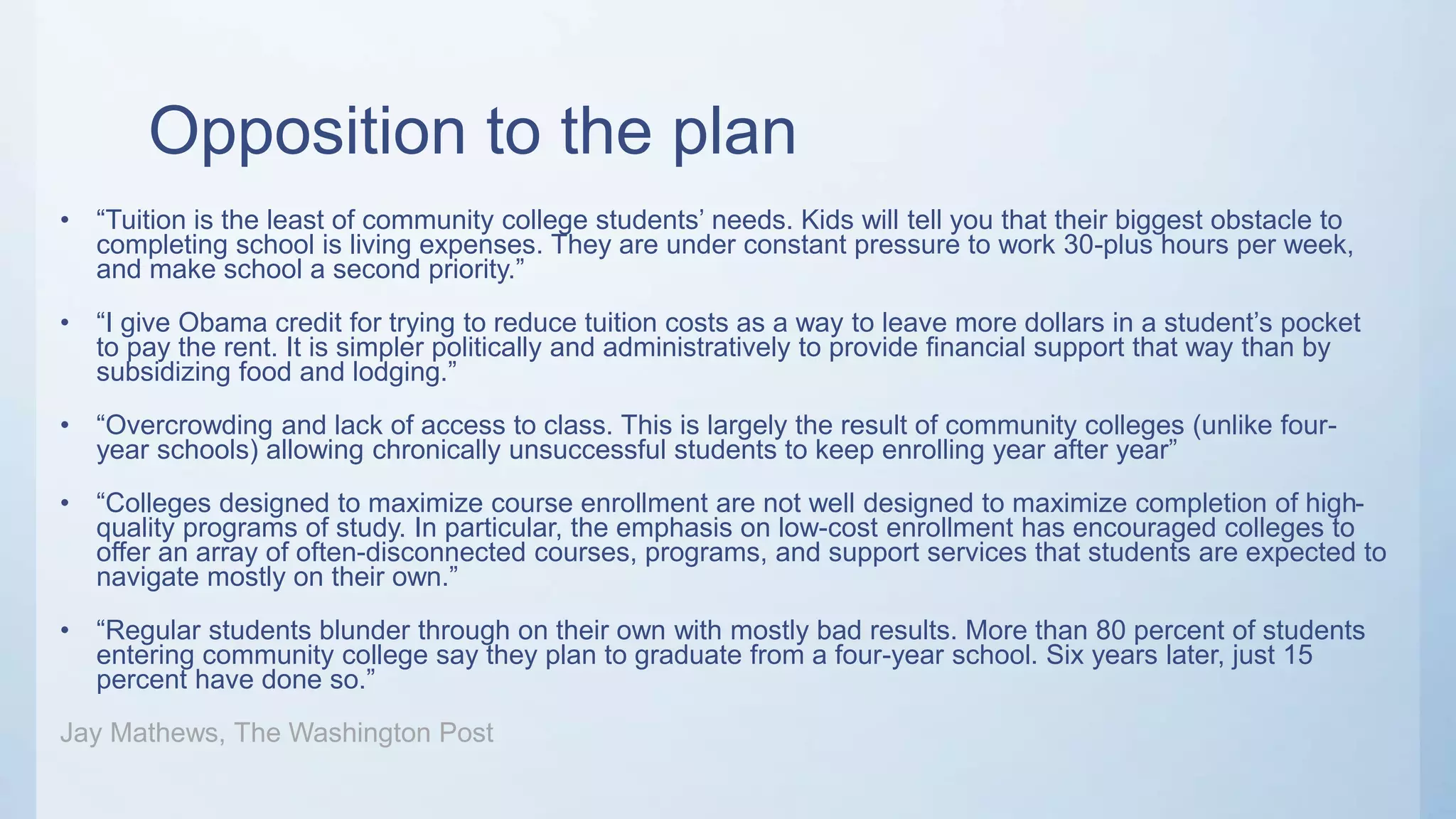 Opposition to the plan

• “Tuition is the least of community college students’ needs. Kids will tell you that their biggest obstacle to completing school is living expenses. They are under constant pressure to work 30-plus hours per week, and make school a second priority.”

• “I give Obama credit for trying to reduce tuition costs as a way to leave more dollars in a student’s pocket to pay the rent. It is simpler politically and administratively to provide financial support that way than by subsidizing food and lodging.”

• “Overcrowding and lack of access to class. This is largely the result of community colleges (unlike four-year schools) allowing chronically unsuccessful students to keep enrolling year after year”

• “Colleges designed to maximize course enrollment are not well designed to maximize completion of high-quality programs of study. In particular, the emphasis on low-cost enrollment has encouraged colleges to offer an array of often-disconnected courses, programs, and support services that students are expected to navigate mostly on their own.”

• “Regular students blunder through on their own with mostly bad results. More than 80 percent of students entering community college say they plan to graduate from a four-year school. Six years later, just 15 percent have done so.”

Jay Mathews, The Washington Post